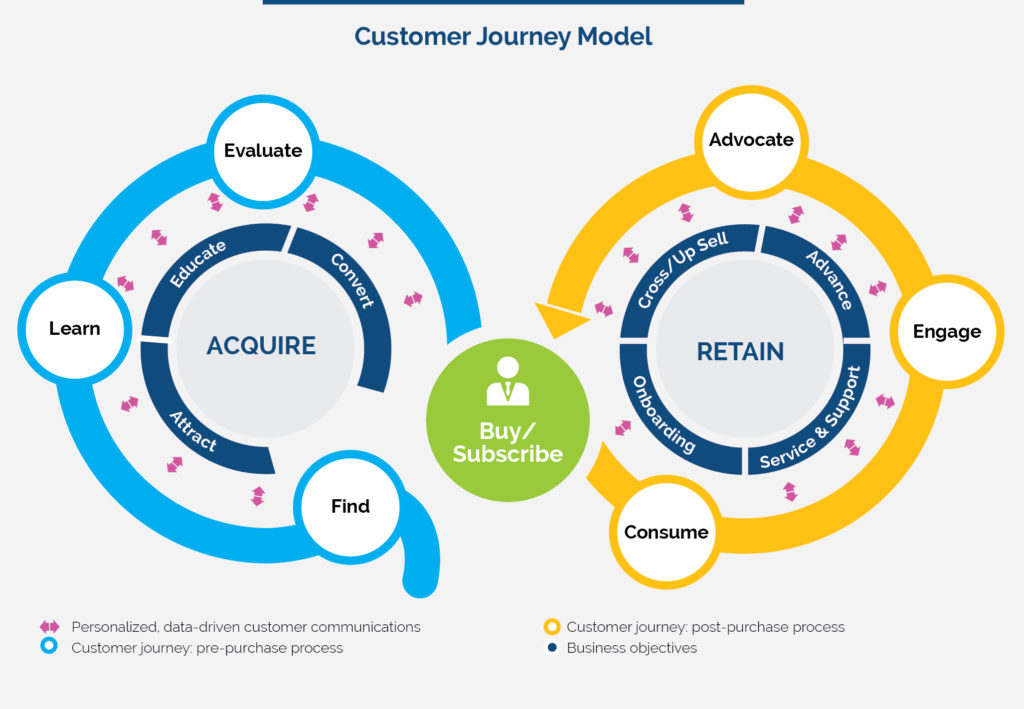 Customer Journey Model

Evaluate

Learn

Find

Educate

Convert

Attract

ACQUIRE

Buy/ Subscribe

Advocate

Engage

Consume

Cross/Up Sell

Advance

Service & Support

Onboarding

RETAIN

Personalized, data-driven customer communications
Customer journey: pre-purchase process
Customer journey: post-purchase process
Business objectives